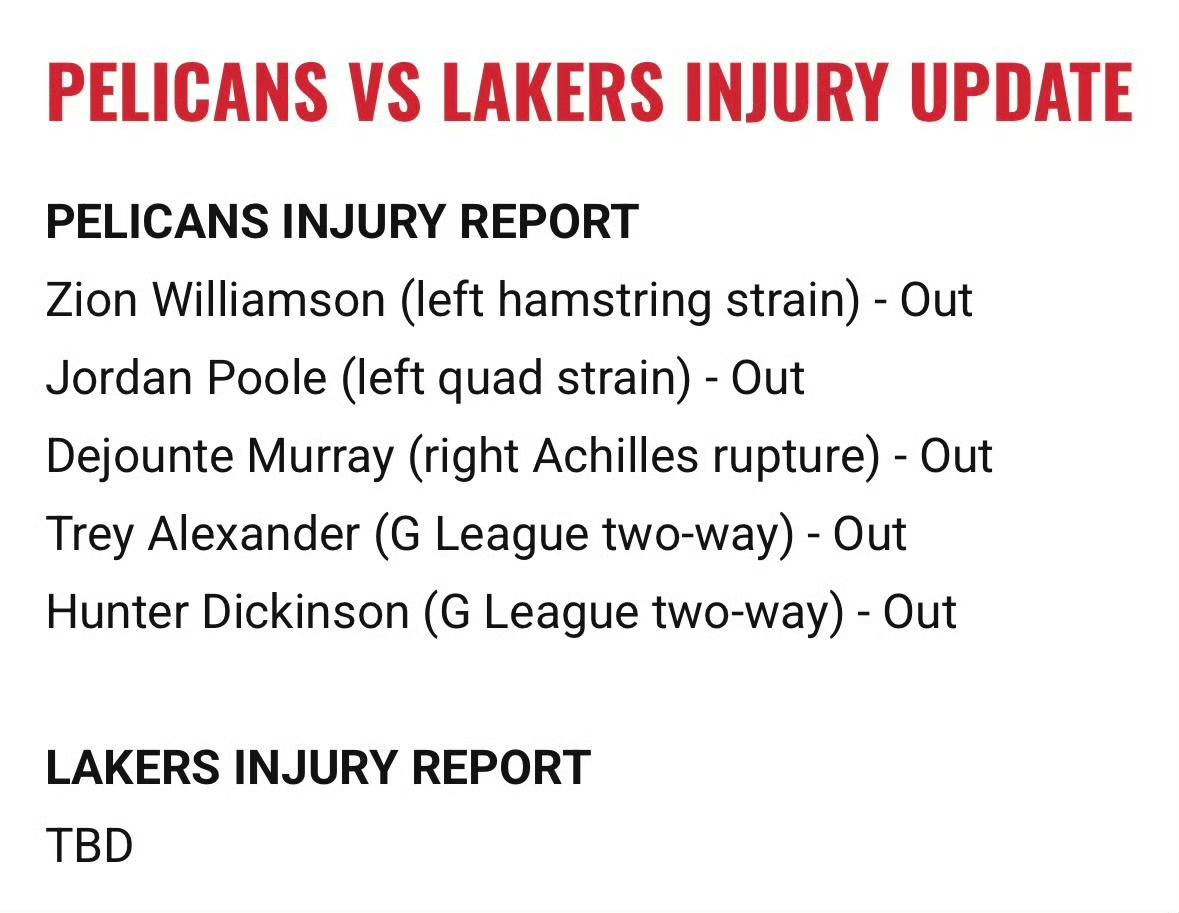 PELICANS VS LAKERS INJURY UPDATE

PELICANS INJURY REPORT

Zion Williamson (left hamstring strain) - Out

Jordan Poole (left quad strain) - Out

Dejounte Murray (right Achilles rupture) - Out

Trey Alexander (G League two-way) - Out

Hunter Dickinson (G League two-way) - Out

LAKERS INJURY REPORT

TBD